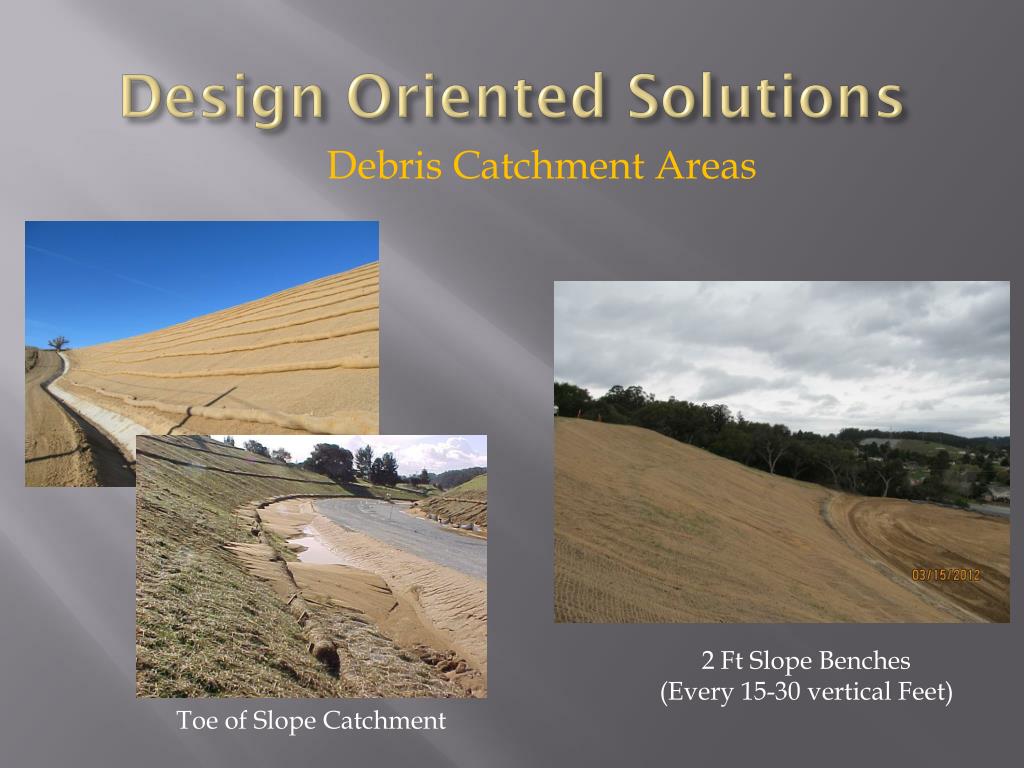 Design Oriented Solutions

Debris Catchment Areas

03/15/2012

Toe of Slope Catchment

2 Ft Slope Benches
(Every 15-30 vertical Feet)